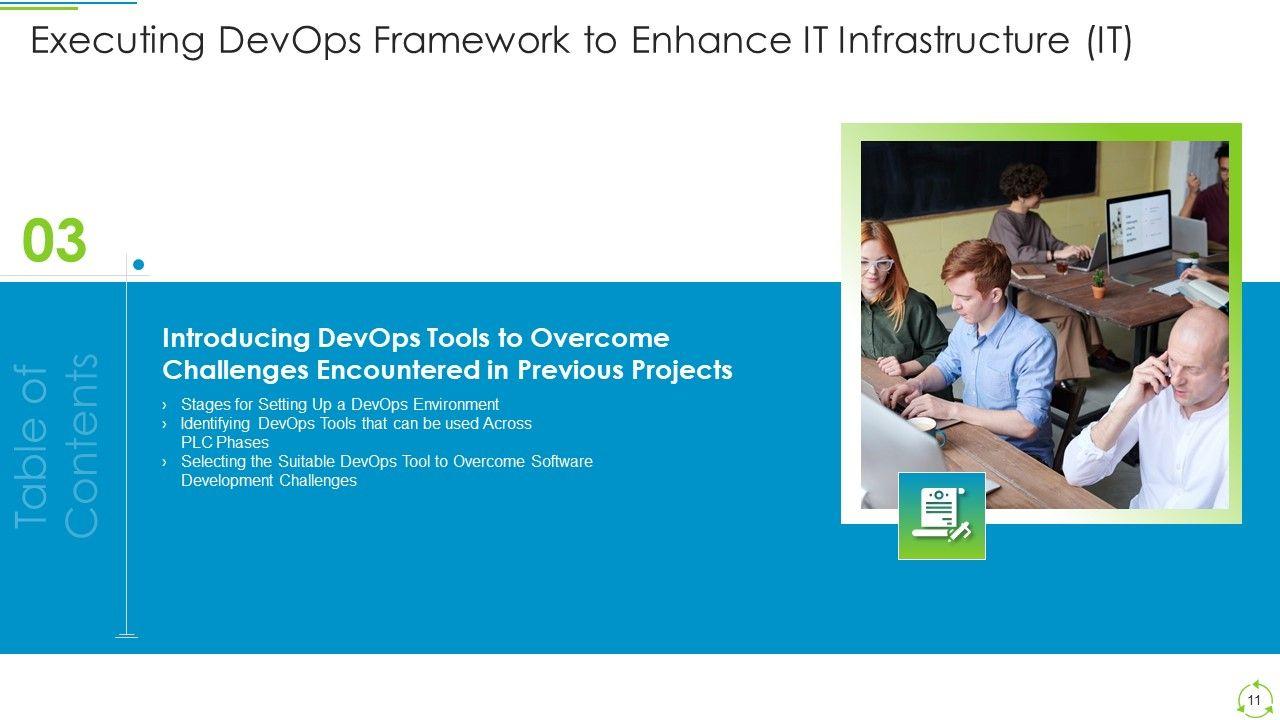 Executing DevOps Framework to Enhance IT Infrastructure (IT)

03

Table of Contents

Introducing DevOps Tools to Overcome Challenges Encountered in Previous Projects

› Stages for Setting Up a DevOps Environment
› Identifying DevOps Tools that can be used Across PLC Phases
› Selecting the Suitable DevOps Tool to Overcome Software Development Challenges

11